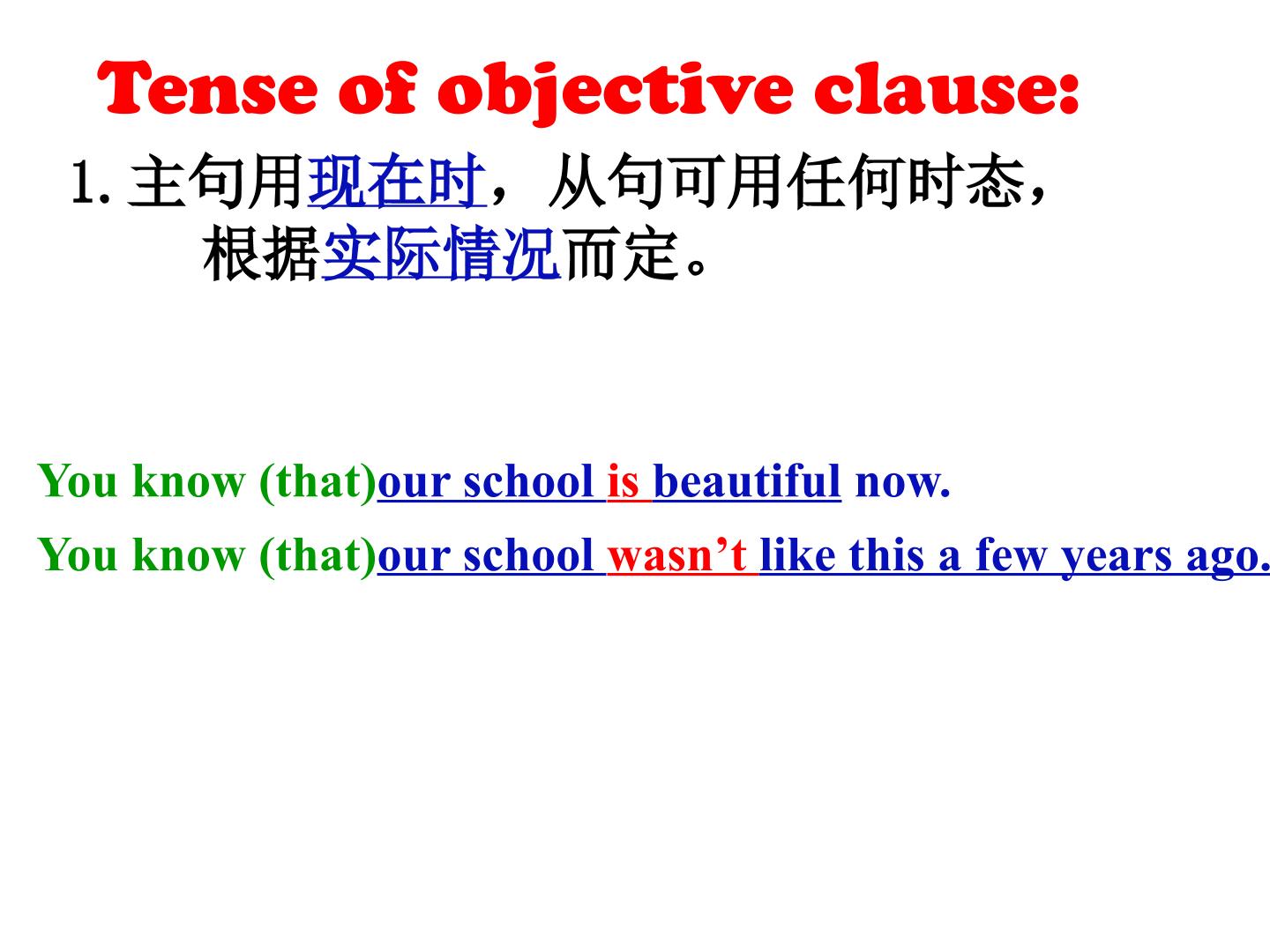 Tense of objective clause:

1. 主句用现在时，从句可用任何时态，根据实际情况而定。

You know (that)our school is beautiful now.

You know (that)our school wasn’t like this a few years ago.